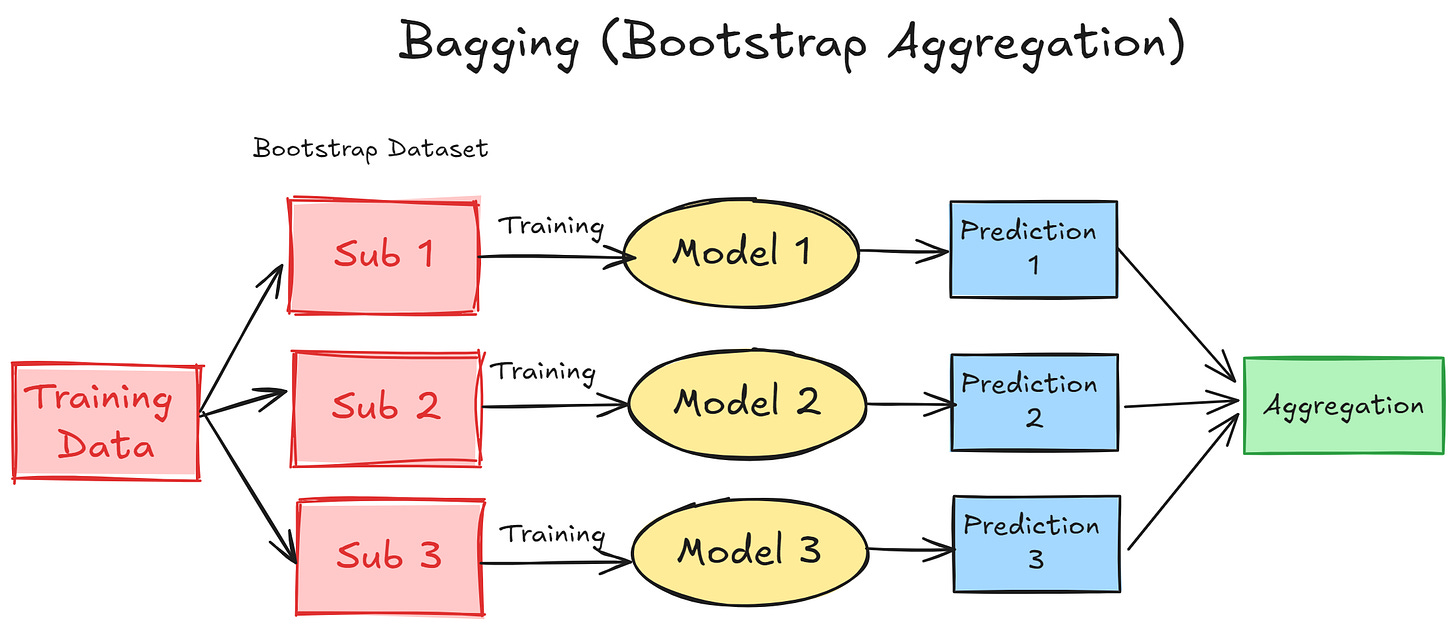 Bagging (Bootstrap Aggregation)

Bootstrap Dataset

Training Data

Sub 1

Training

Model 1

Prediction 1

Sub 2

Training

Model 2

Prediction 2

Sub 3

Training

Model 3

Prediction 3

Aggregation